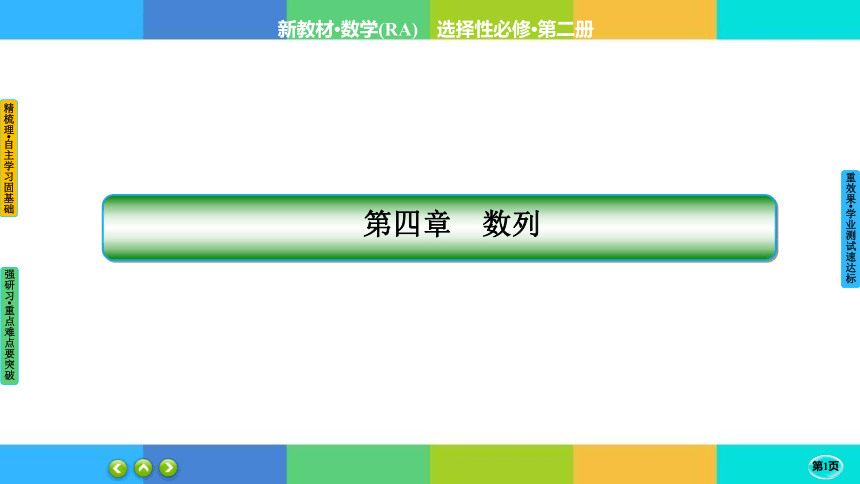 新教材·数学(RA)　选择性必修·第二册

精梳理·自主学习固基础

强研习·重点难点要突破

第四章　数列

重效果·学业测试速达标

第1页